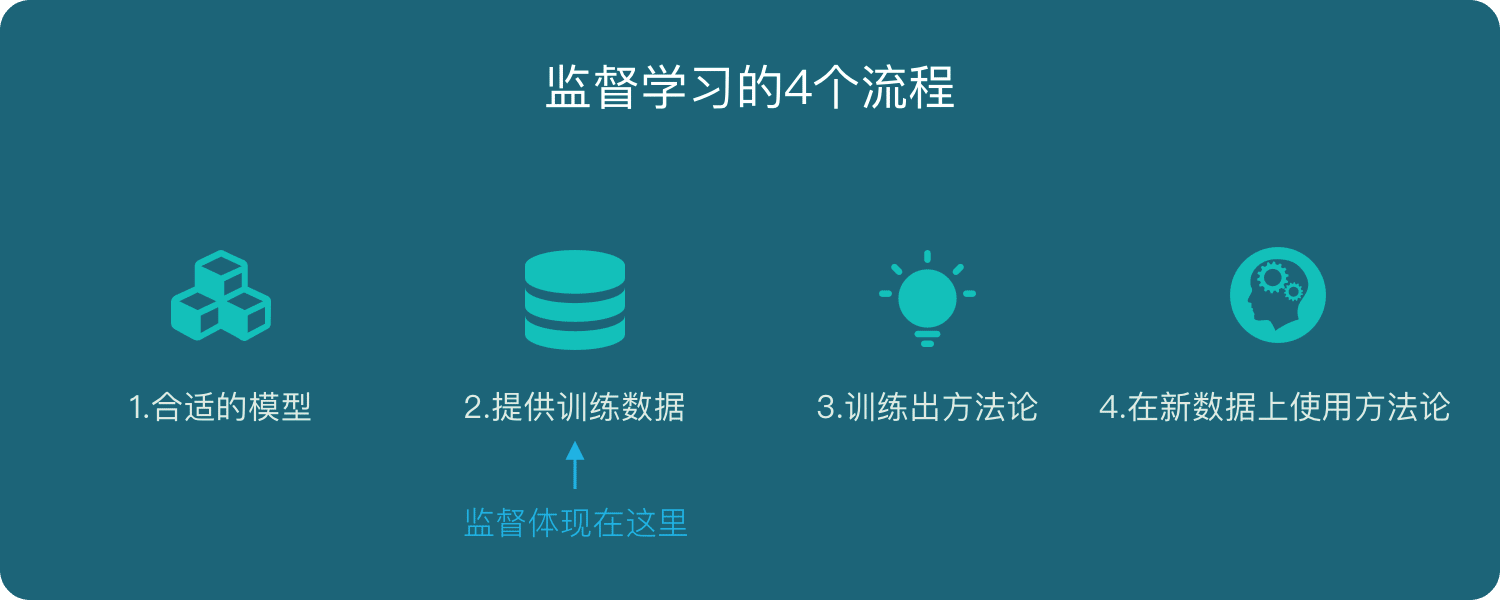 监督学习的4个流程

1.合适的模型

2.提供训练数据

监督体现在这里

3.训练出方法论

4.在新数据上使用方法论